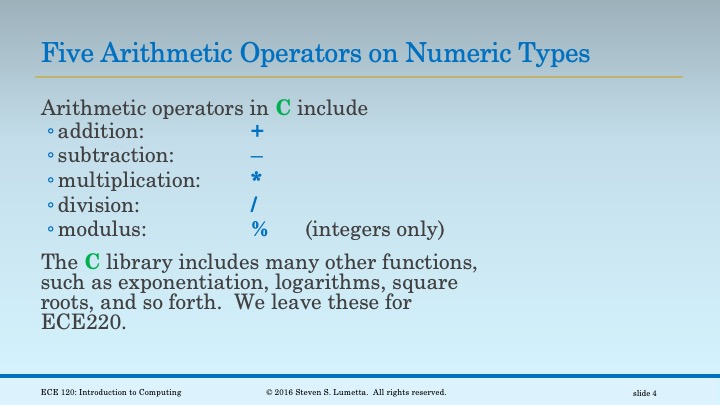 Five Arithmetic Operators on Numeric Types

Arithmetic operators in C include
◦ addition: +
◦ subtraction: –
◦ multiplication: *
◦ division: /
◦ modulus: % (integers only)

The C library includes many other functions, such as exponentiation, logarithms, square roots, and so forth. We leave these for ECE220.

ECE 120: Introduction to Computing © 2016 Steven S. Lumetta. All rights reserved. slide 4